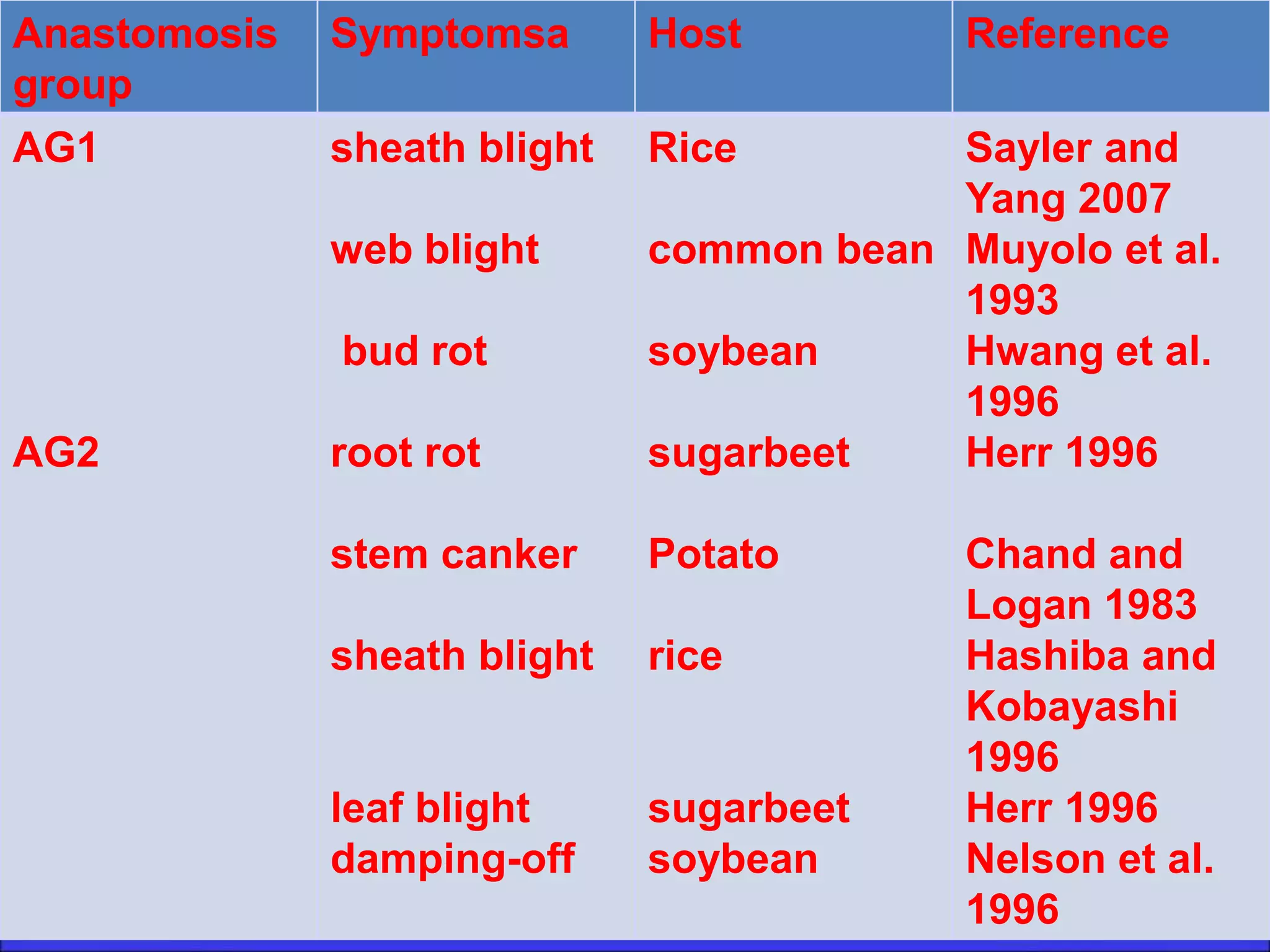 | Anastomosis group | Symptomsa | Host | Reference |
|---|---|---|---|
| AG1 | sheath blight | Rice | Sayler and Yang 2007 |
| | web blight | common bean | Muyolo et al. 1993 |
| | bud rot | soybean | Hwang et al. 1996 |
| AG2 | root rot | sugarbeet | Herr 1996 |
| | stem canker | Potato | Chand and Logan 1983 |
| | sheath blight | rice | Hashiba and Kobayashi 1996 |
| | leaf blight | sugarbeet | Herr 1996 |
| | damping-off | soybean | Nelson et al. 1996 |